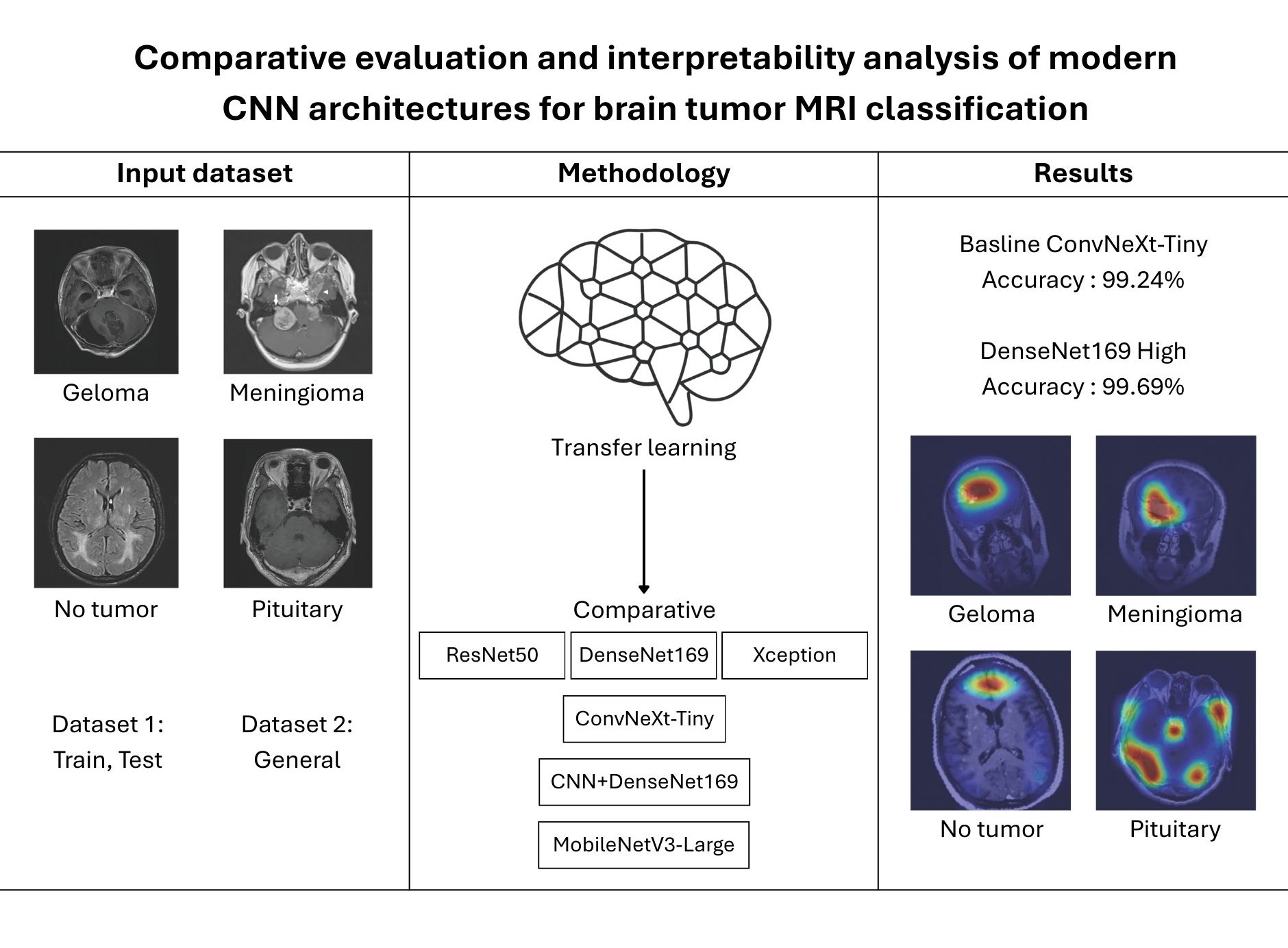 Comparative evaluation and interpretability analysis of modern CNN architectures for brain tumor MRI classification

Input dataset

Geloma

Meningioma

No tumor

Pituitary

Dataset 1: Train, Test

Dataset 2: General

Methodology

Transfer learning

Comparative

ResNet50

DenseNet169

Xception

ConvNeXt-Tiny

CNN+DenseNet169

MobileNetV3-Large

Results

Basline ConvNeXt-Tiny Accuracy : 99.24%

DenseNet169 High Accuracy : 99.69%

Geloma

Meningioma

No tumor

Pituitary